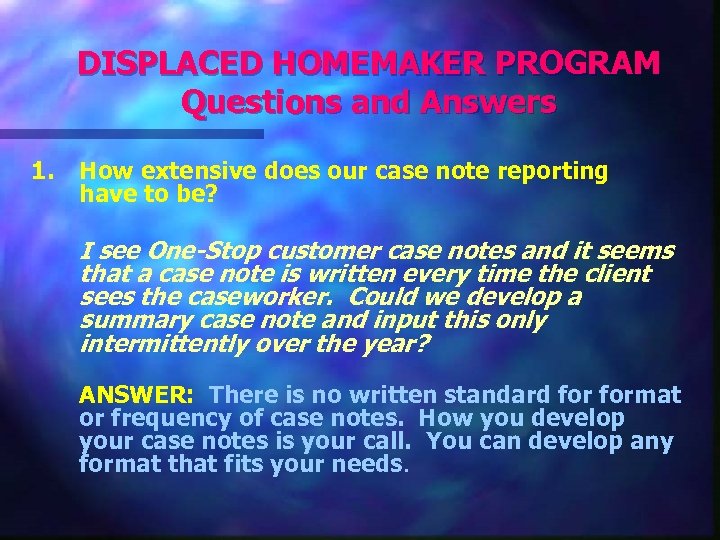 DISPLACED HOMEMAKER PROGRAM
Questions and Answers

1. How extensive does our case note reporting have to be?

I see One-Stop customer case notes and it seems that a case note is written every time the client sees the caseworker. Could we develop a summary case note and input this only intermittently over the year?

ANSWER: There is no written standard for format or frequency of case notes. How you develop your case notes is your call. You can develop any format that fits your needs.